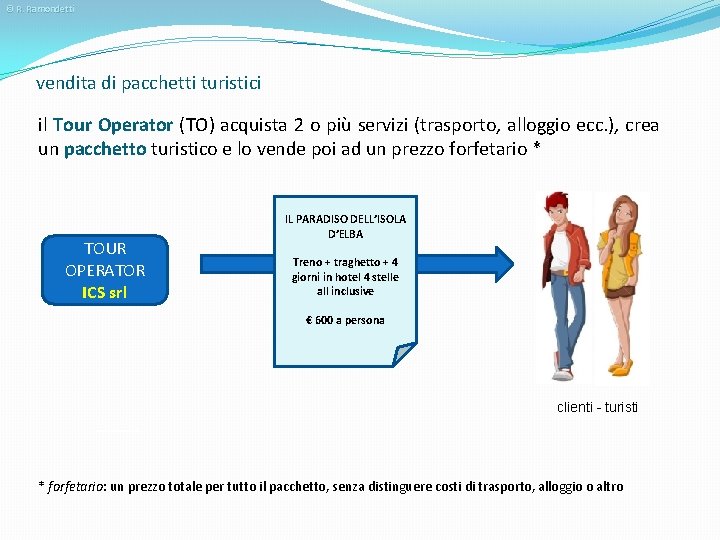 © R. Ramondetti

vendita di pacchetti turistici

il Tour Operator (TO) acquista 2 o più servizi (trasporto, alloggio ecc.), crea un pacchetto turistico e lo vende poi ad un prezzo forfetario *

TOUR OPERATOR ICS srl

IL PARADISO DELL'ISOLA D'ELBA

Treno + traghetto + 4 giorni in hotel 4 stelle all inclusive

€ 600 a persona

clienti - turisti

* forfetario: un prezzo totale per tutto il pacchetto, senza distinguere costi di trasporto, alloggio o altro